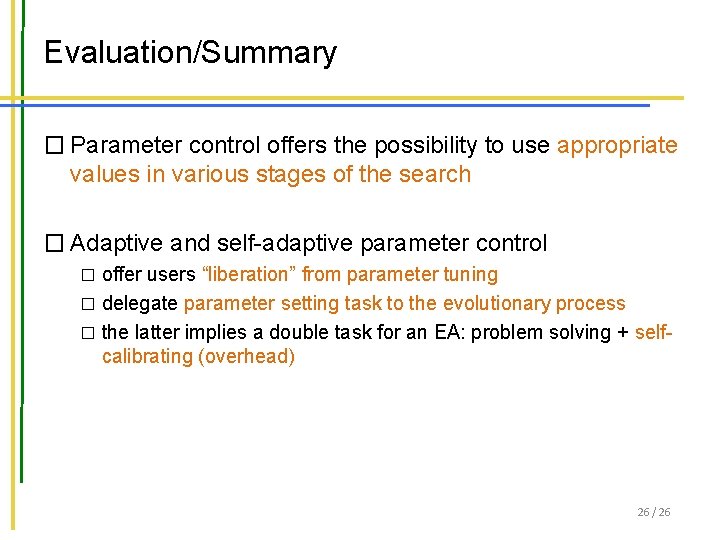 Evaluation/Summary

☐ Parameter control offers the possibility to use appropriate values in various stages of the search

☐ Adaptive and self-adaptive parameter control

☐ offer users “liberation” from parameter tuning

☐ delegate parameter setting task to the evolutionary process

☐ the latter implies a double task for an EA: problem solving + self-calibrating (overhead)

26 / 26